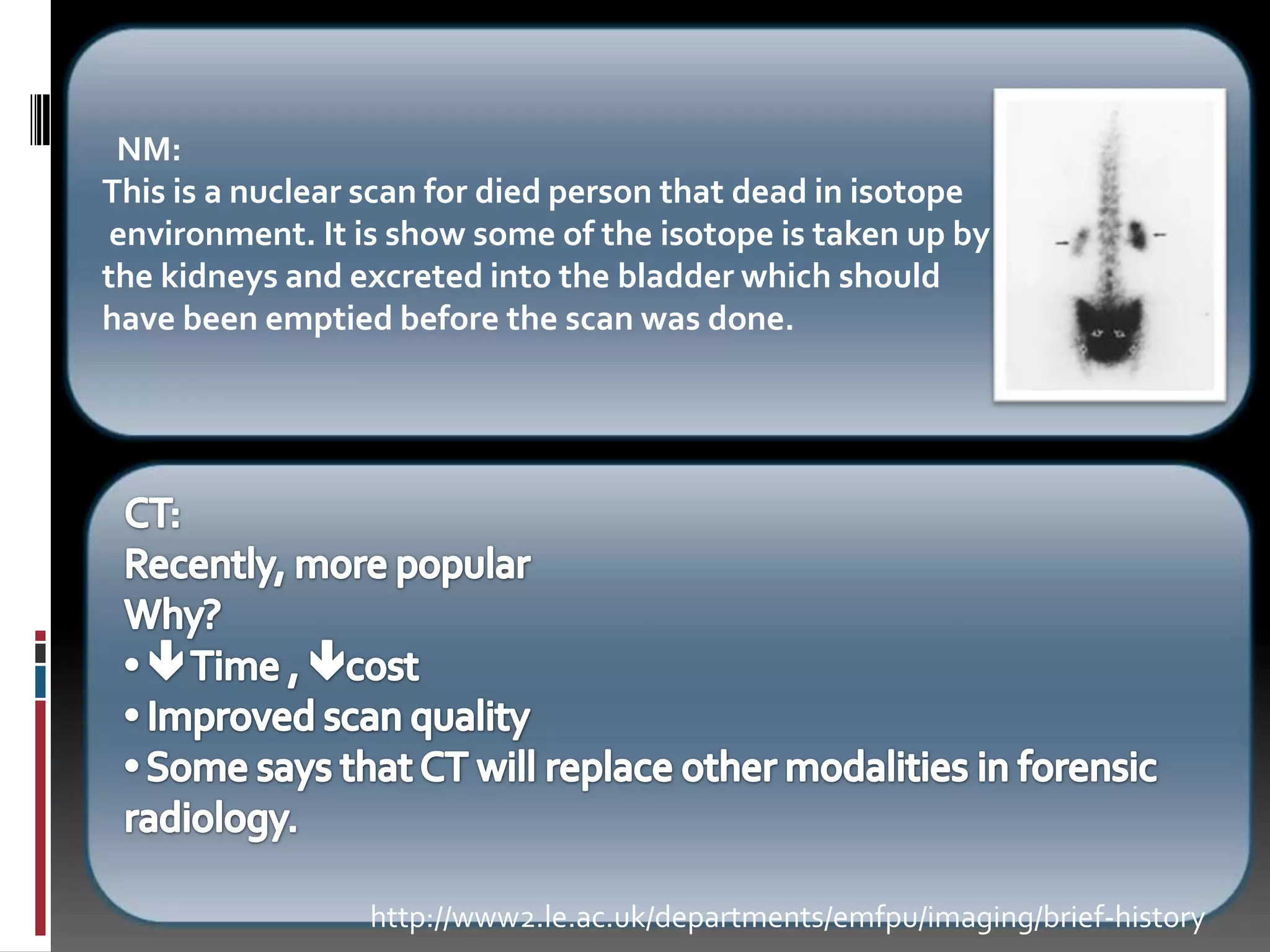 NM:
This is a nuclear scan for died person that dead in isotope environment. It is show some of the isotope is taken up by the kidneys and excreted into the bladder which should have been emptied before the scan was done.

CT:
Recently, more popular
Why?
• ↓Time , ↓cost
• Improved scan quality
• Some says that CT will replace other modalities in forensic radiology.

http://www2.le.ac.uk/departments/emfpu/imaging/brief-history